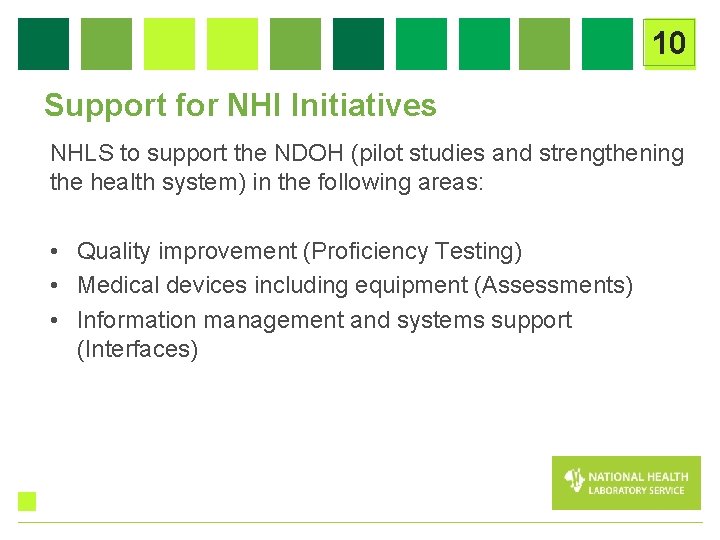 10

Support for NHI Initiatives

NHLS to support the NDOH (pilot studies and strengthening the health system) in the following areas:

• Quality improvement (Proficiency Testing)
• Medical devices including equipment (Assessments)
• Information management and systems support (Interfaces)

NATIONAL HEALTH
LABORATORY SERVICE